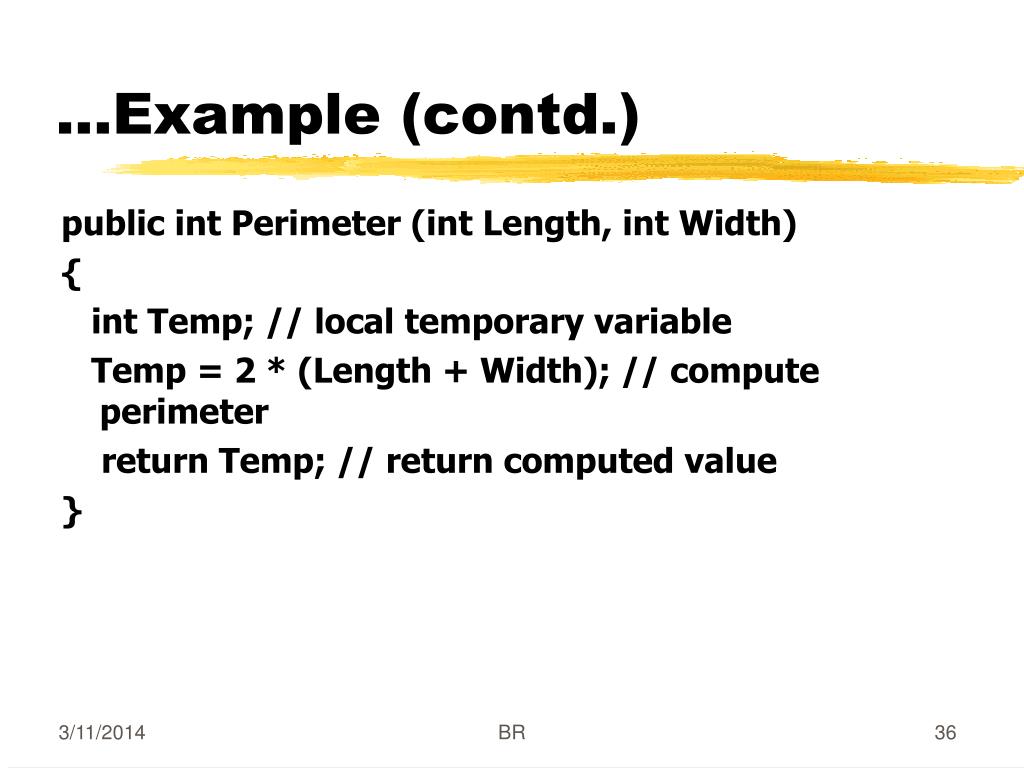 …Example (contd.)

public int Perimeter (int Length, int Width)
{
int Temp; // local temporary variable
Temp = 2 * (Length + Width); // compute perimeter
return Temp; // return computed value
}

3/11/2014
BR
36